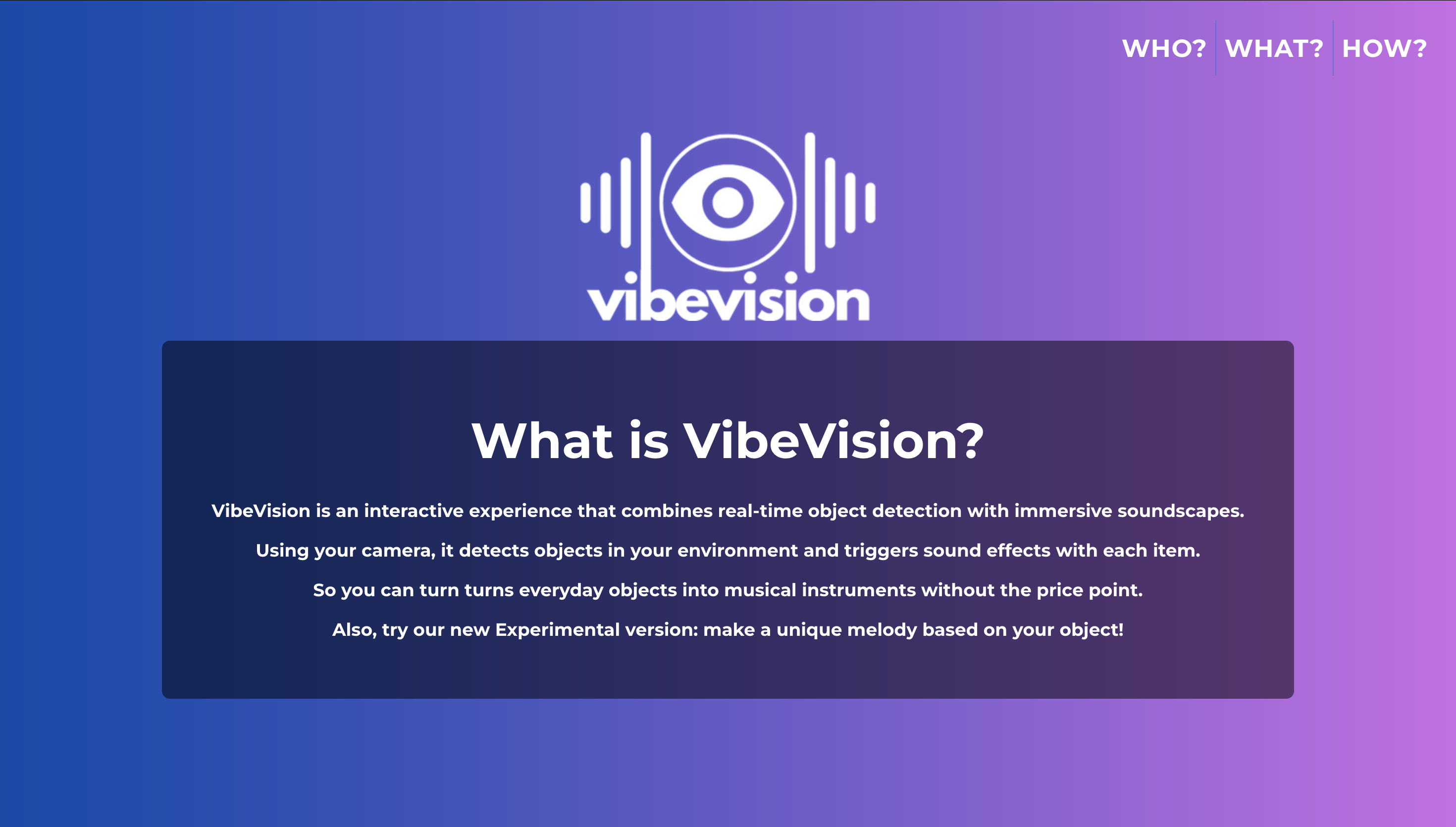 WHO? WHAT? HOW?

vibevision

What is VibeVision?

VibeVision is an interactive experience that combines real-time object detection with immersive soundscapes.

Using your camera, it detects objects in your environment and triggers sound effects with each item.

So you can turn turns everyday objects into musical instruments without the price point.

Also, try our new Experimental version: make a unique melody based on your object!